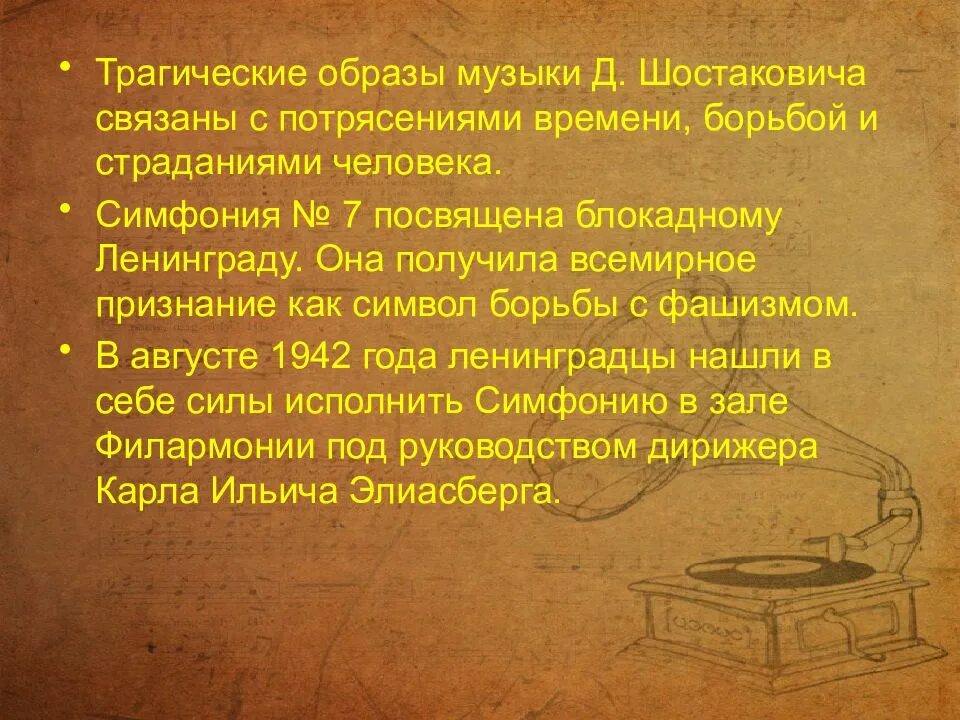 • Трагические образы музыки Д. Шостаковича связаны с потрясениями времени, борьбой и страданиями человека.

• Симфония № 7 посвящена блокадному Ленинграду. Она получила всемирное признание как символ борьбы с фашизмом.

• В августе 1942 года ленинградцы нашли в себе силы исполнить Симфонию в зале Филармонии под руководством дирижера Карла Ильича Элиасберга.